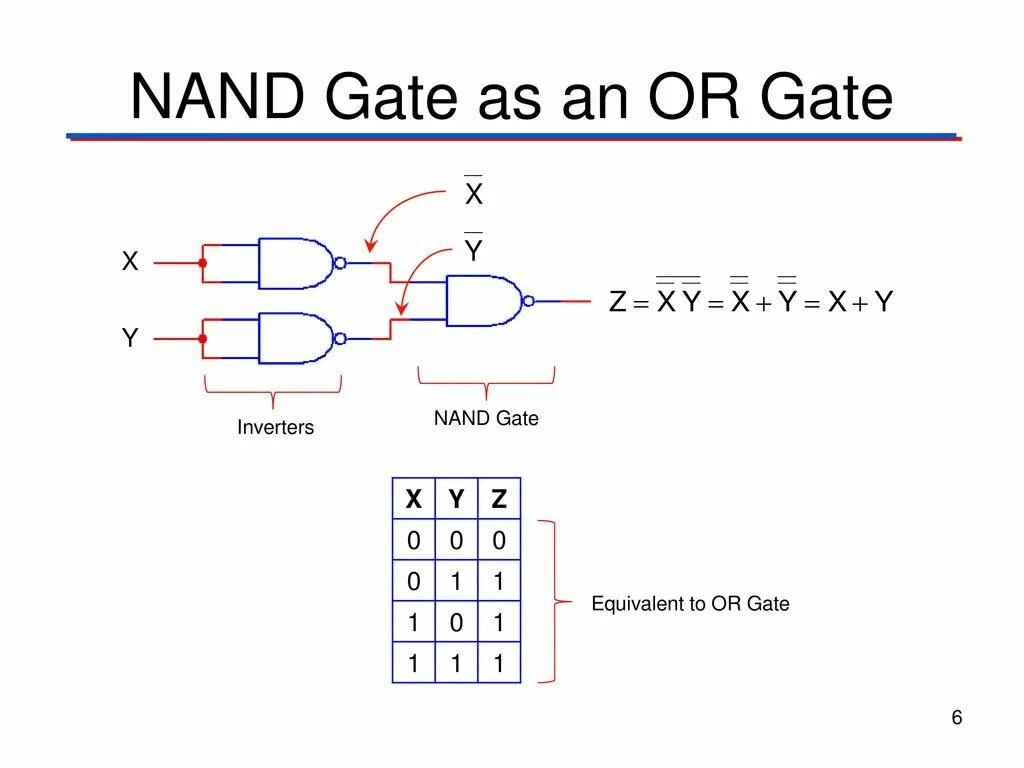 NAND Gate as an OR Gate

$\overline{X}$

$\overline{Y}$

X

Y

$Z = \overline{\overline{X}\,\overline{Y}} = \overline{\overline{X}} + \overline{\overline{Y}} = X + Y$

Inverters

NAND Gate

| X | Y | Z |
|---|---|---|
| 0 | 0 | 0 |
| 0 | 1 | 1 |
| 1 | 0 | 1 |
| 1 | 1 | 1 |

Equivalent to OR Gate

6